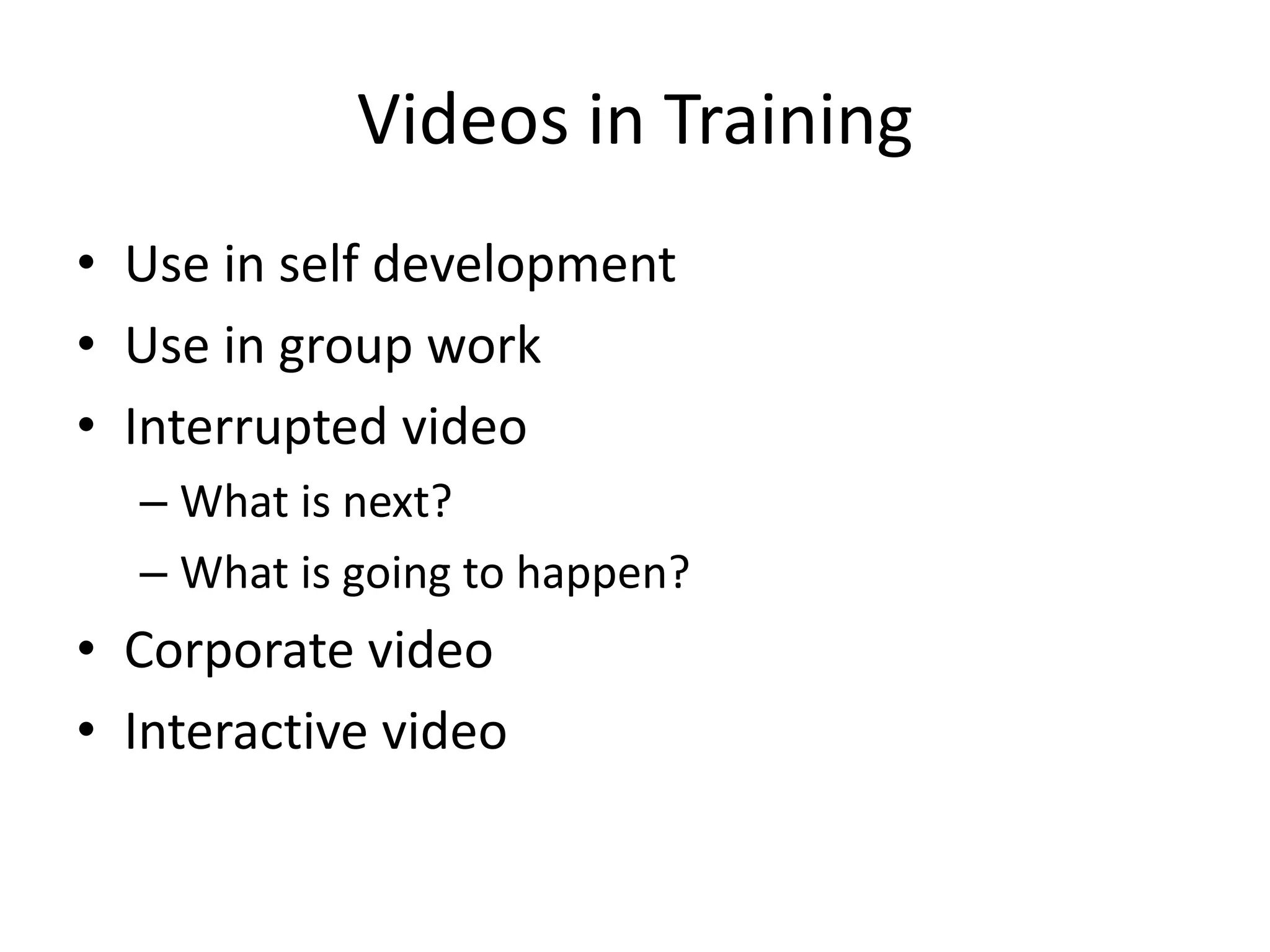 Videos in Training

• Use in self development
• Use in group work
• Interrupted video
– What is next?
– What is going to happen?
• Corporate video
• Interactive video